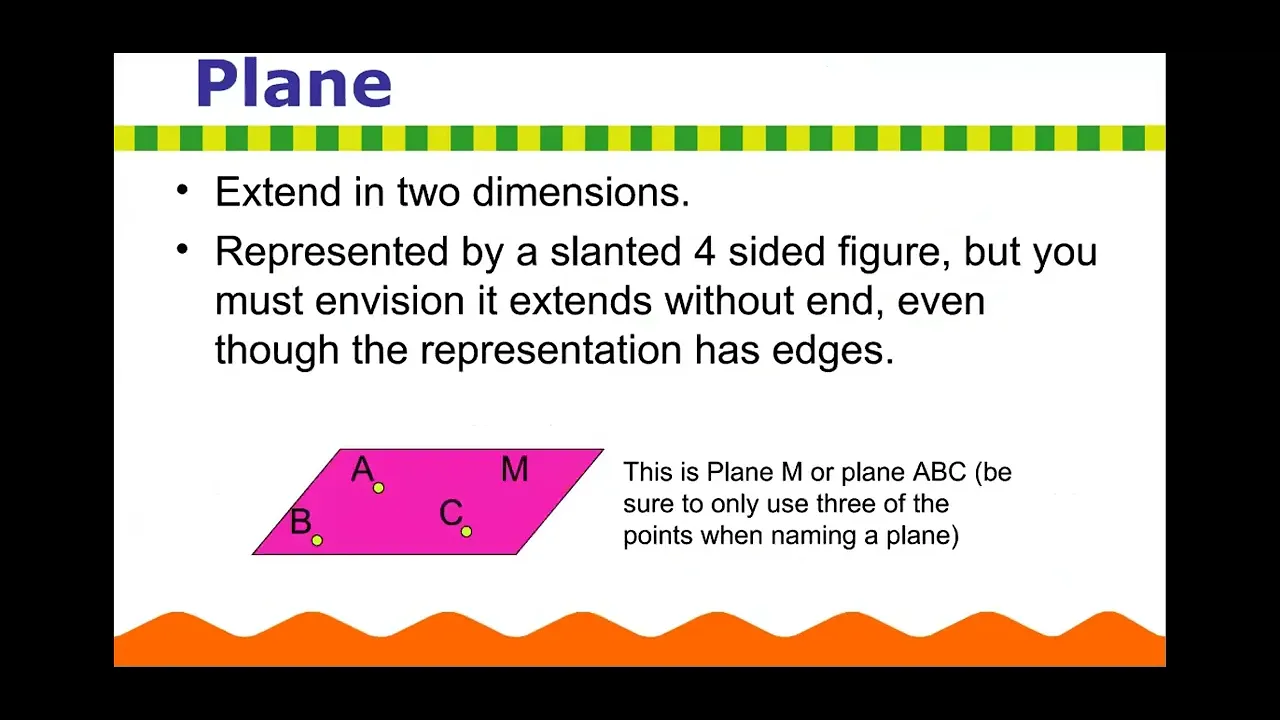 Plane

• Extend in two dimensions.

• Represented by a slanted 4 sided figure, but you must envision it extends without end, even though the representation has edges.

A
M
B
C

This is Plane M or plane ABC (be sure to only use three of the points when naming a plane)